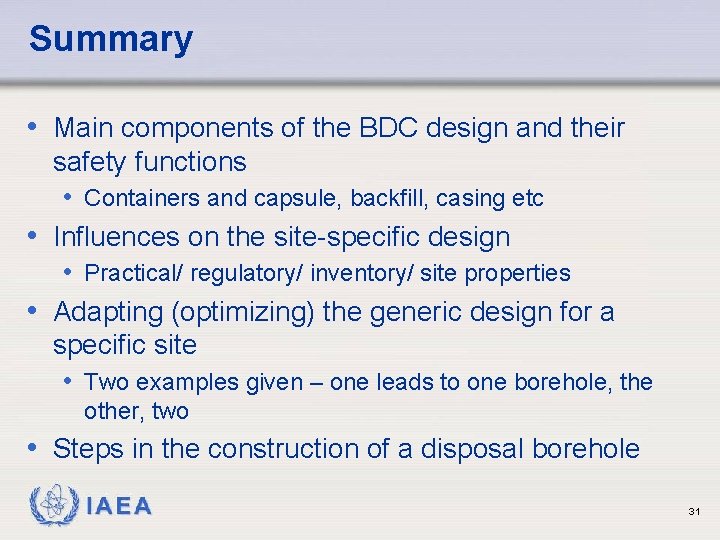 Summary

• Main components of the BDC design and their safety functions
  • Containers and capsule, backfill, casing etc
• Influences on the site-specific design
  • Practical/ regulatory/ inventory/ site properties
• Adapting (optimizing) the generic design for a specific site
  • Two examples given – one leads to one borehole, the other, two
• Steps in the construction of a disposal borehole

IAEA

31